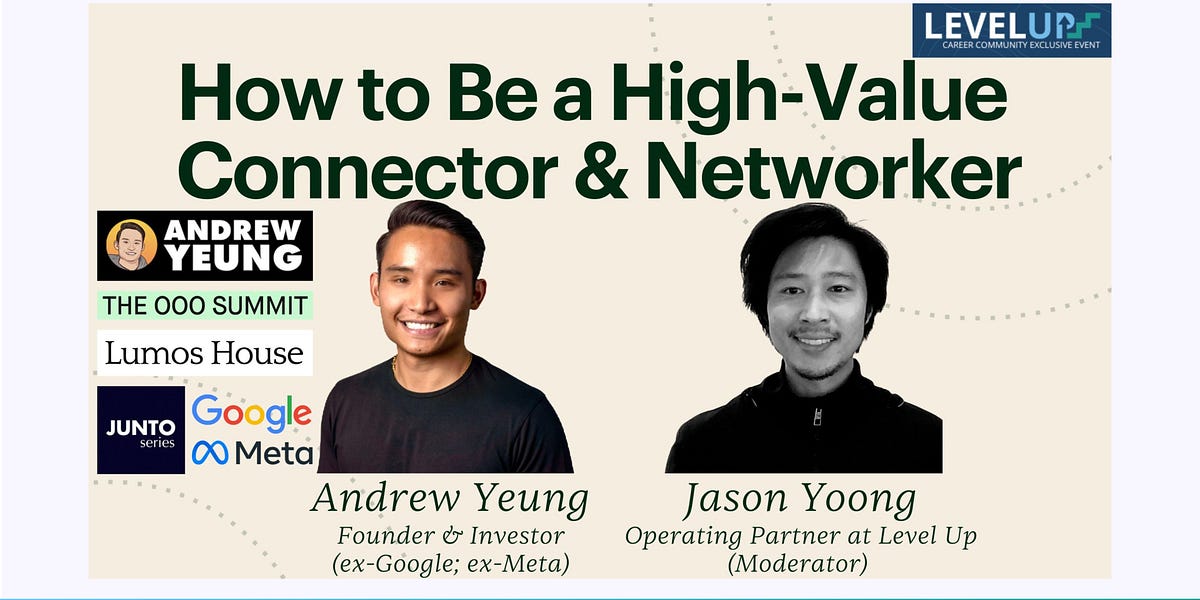 LEVELUP
CAREER COMMUNITY EXCLUSIVE EVENT

How to Be a High-Value Connector & Networker

ANDREW YEUNG

THE OOO SUMMIT

Lumos House

JUNTO series

Google

Meta

Andrew Yeung
Founder & Investor
(ex-Google; ex-Meta)

Jason Yoong
Operating Partner at Level Up
(Moderator)